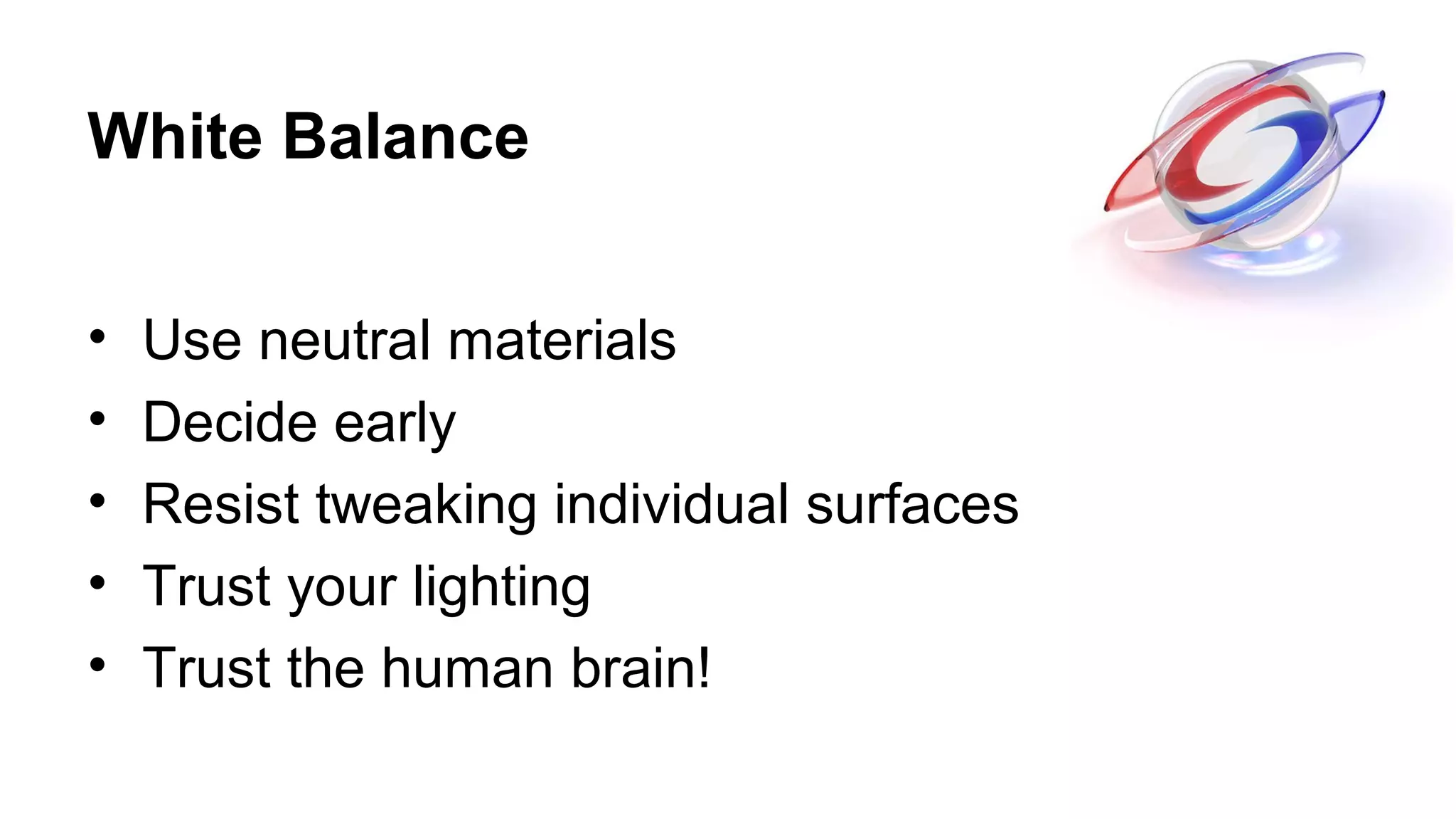 White Balance

• Use neutral materials
• Decide early
• Resist tweaking individual surfaces
• Trust your lighting
• Trust the human brain!